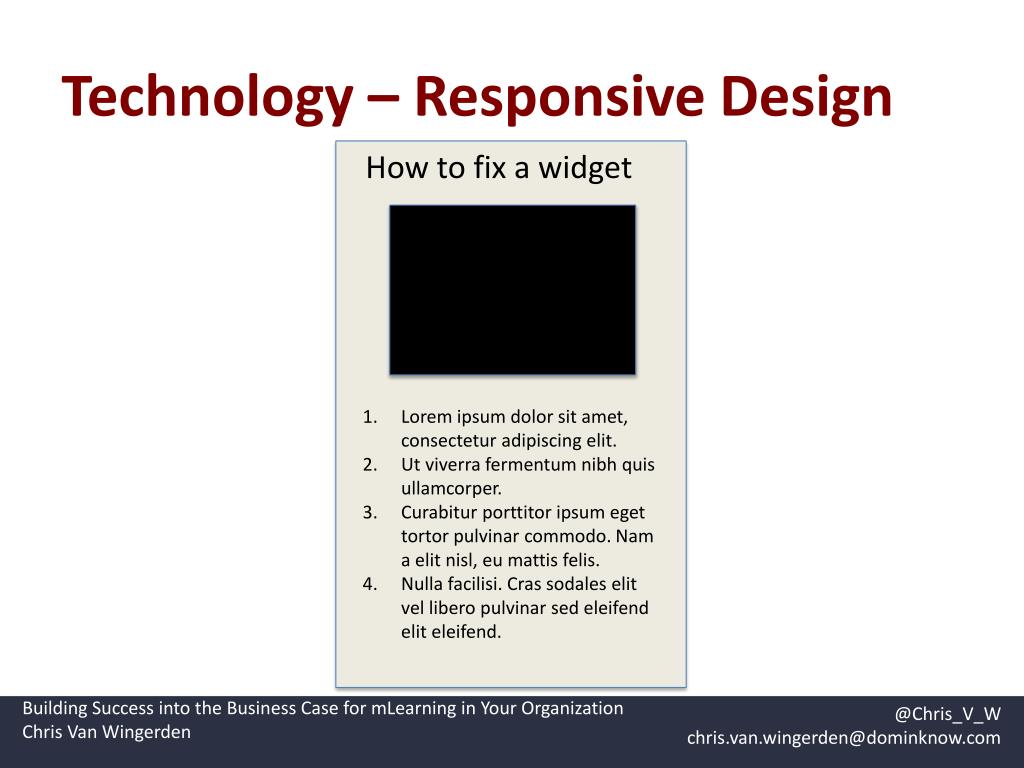 Technology – Responsive Design

How to fix a widget

1. Lorem ipsum dolor sit amet, consectetur adipiscing elit.
2. Ut viverra fermentum nibh quis ullamcorper.
3. Curabitur porttitor ipsum eget tortor pulvinar commodo. Nam a elit nisl, eu mattis felis.
4. Nulla facilisi. Cras sodales elit vel libero pulvinar sed eleifend elit eleifend.

Building Success into the Business Case for mLearning in Your Organization
Chris Van Wingerden

@Chris_V_W
chris.van.wingerden@dominknow.com